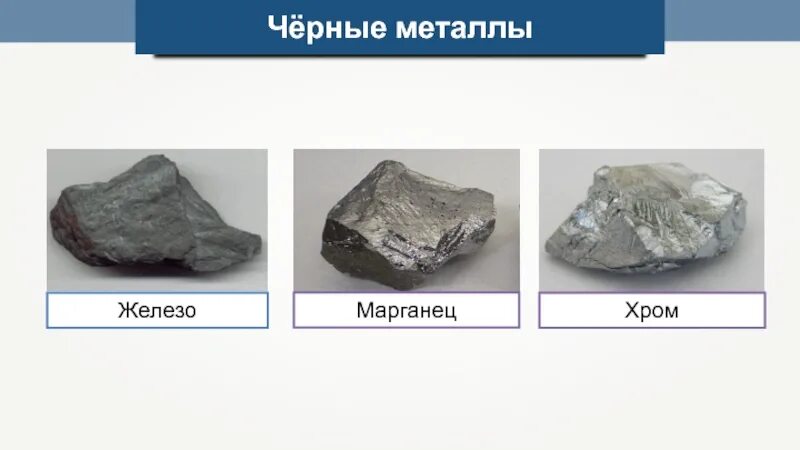 Чёрные металлы

Железо

Марганец

Хром